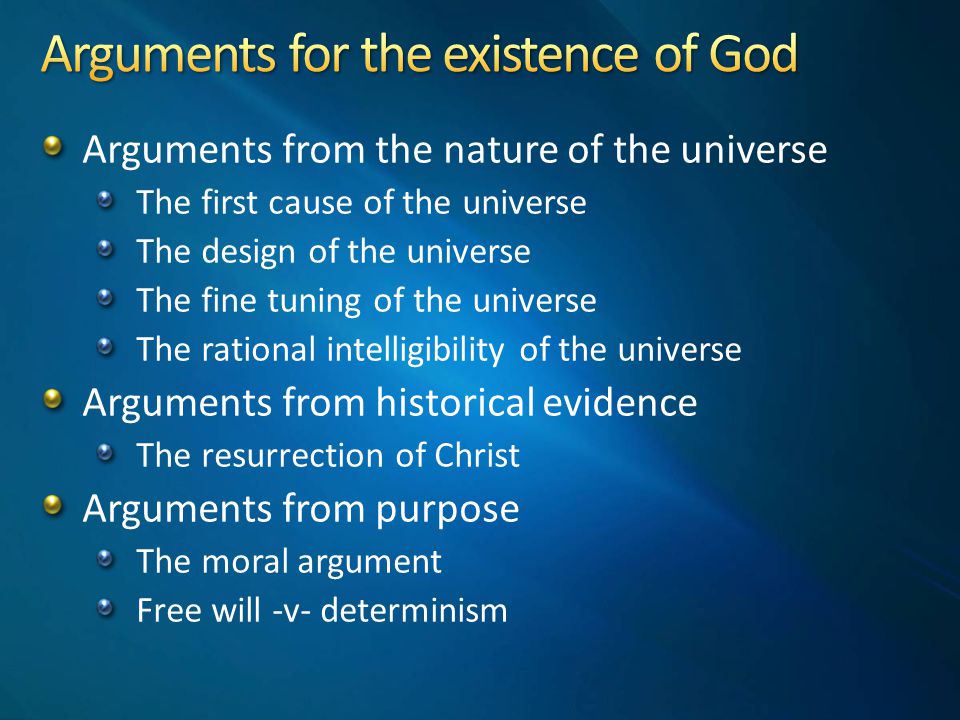 Arguments for the existence of God

Arguments from the nature of the universe
The first cause of the universe
The design of the universe
The fine tuning of the universe
The rational intelligibility of the universe
Arguments from historical evidence
The resurrection of Christ
Arguments from purpose
The moral argument
Free will -v- determinism